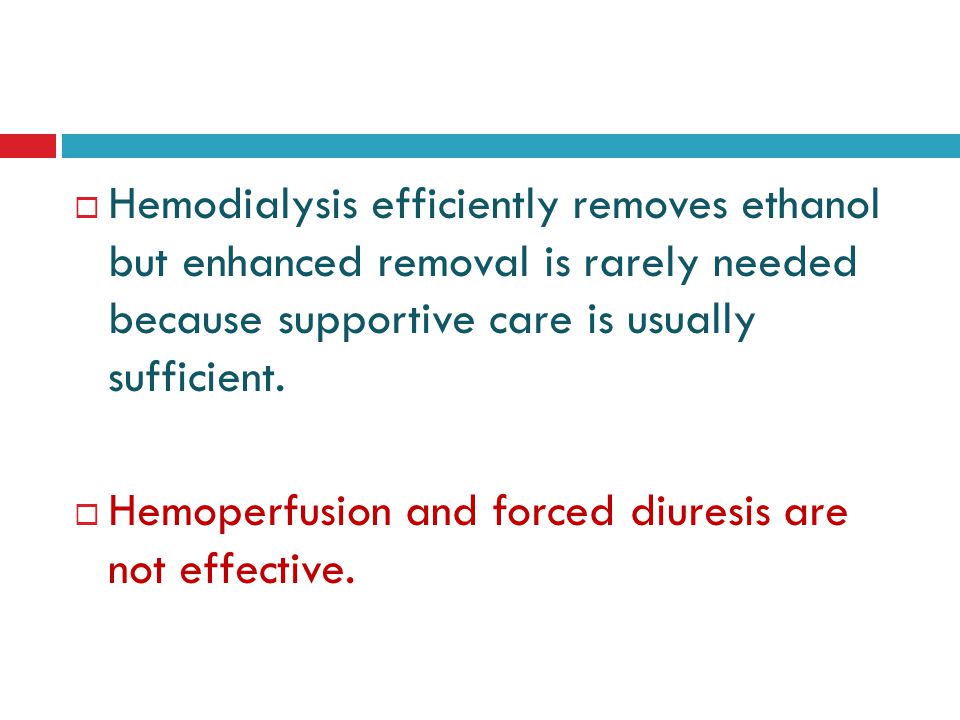 □ Hemodialysis efficiently removes ethanol but enhanced removal is rarely needed because supportive care is usually sufficient.

□ Hemoperfusion and forced diuresis are not effective.